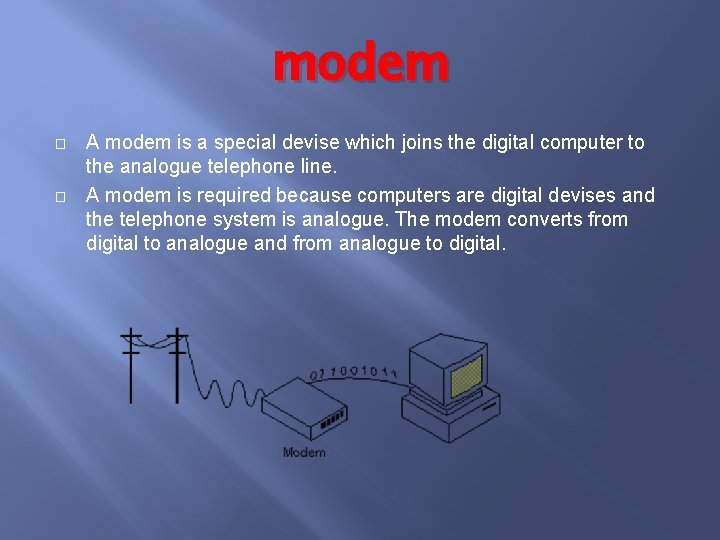 modem

□ A modem is a special devise which joins the digital computer to the analogue telephone line.

□ A modem is required because computers are digital devises and the telephone system is analogue. The modem converts from digital to analogue and from analogue to digital.

011001011

Modem